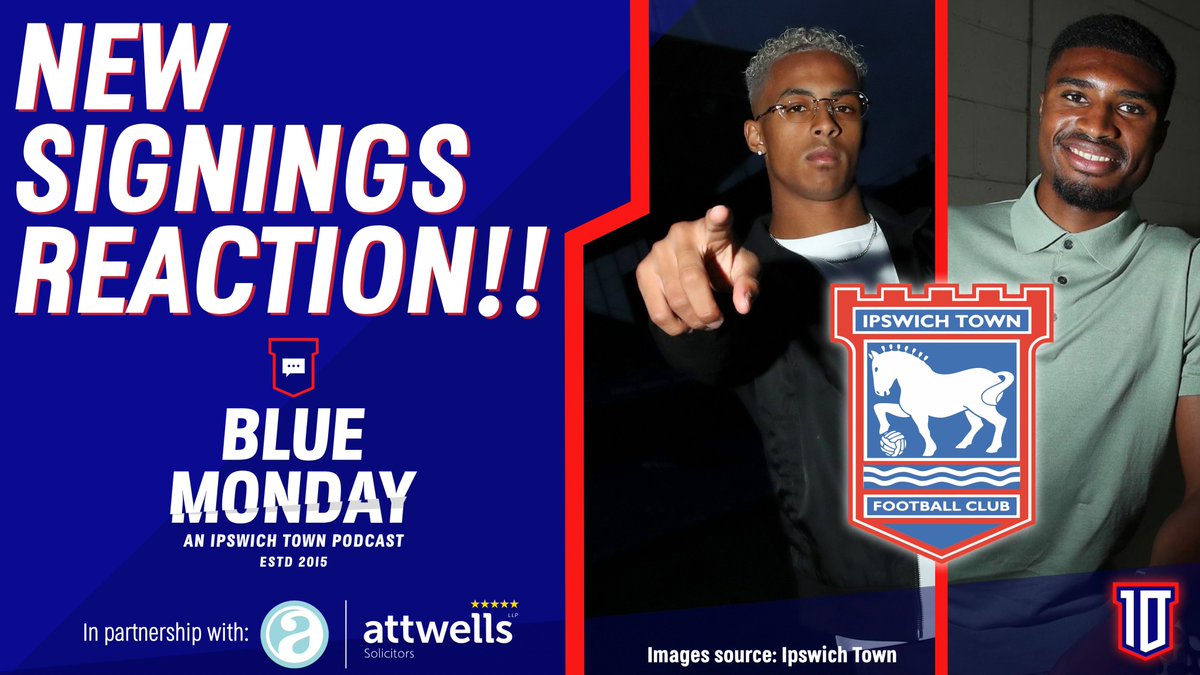 NEW SIGNINGS REACTION!!

BLUE MONDAY
AN IPSWICH TOWN PODCAST
ESTD 2015

In partnership with: a attwells LLP Solicitors

IPSWICH TOWN
FOOTBALL CLUB

Images source: Ipswich Town

10